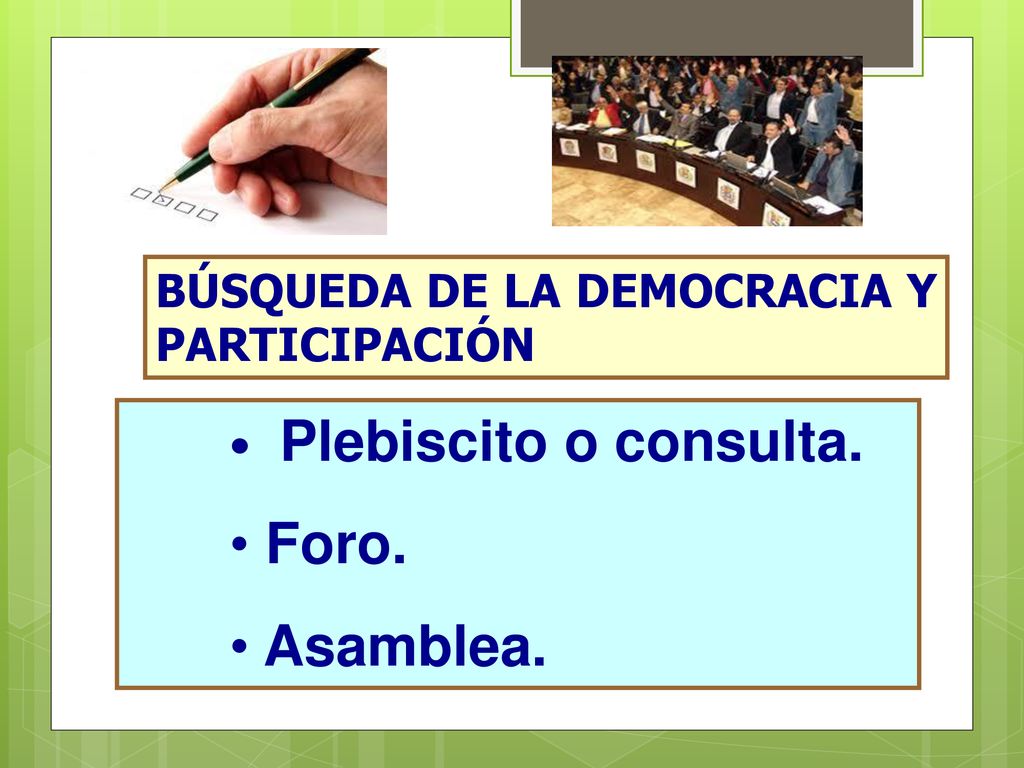 BÚSQUEDA DE LA DEMOCRACIA Y PARTICIPACIÓN

• Plebiscito o consulta.
• Foro.
• Asamblea.